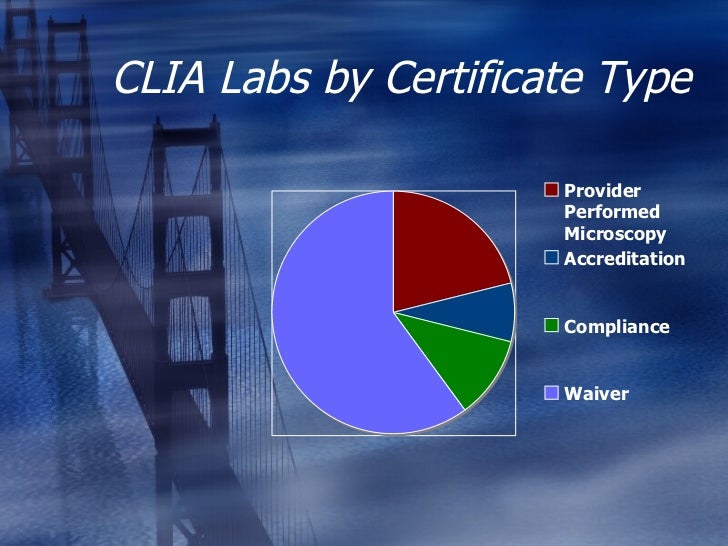 CLIA Labs by Certificate Type

Provider Performed Microscopy
Accreditation
Compliance
Waiver